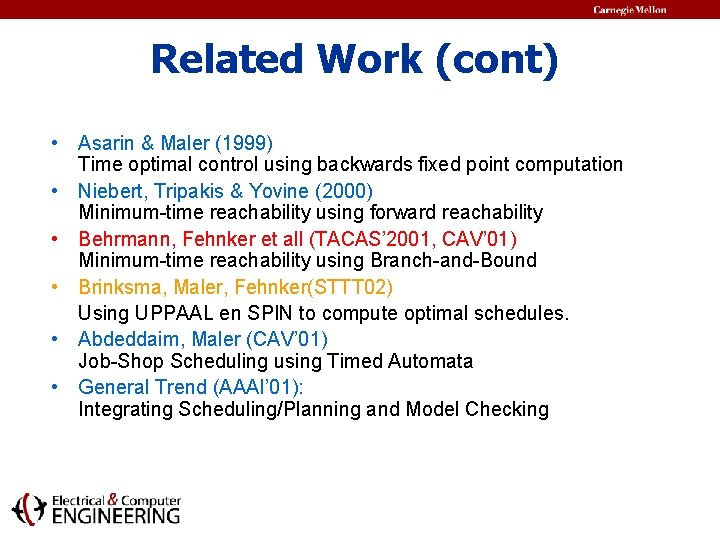 Carnegie Mellon

Related Work (cont)

• Asarin & Maler (1999)
Time optimal control using backwards fixed point computation
• Niebert, Tripakis & Yovine (2000)
Minimum-time reachability using forward reachability
• Behrmann, Fehnker et all (TACAS'2001, CAV'01)
Minimum-time reachability using Branch-and-Bound
• Brinksma, Maler, Fehnker(STTT02)
Using UPPAAL en SPIN to compute optimal schedules.
• Abdeddaim, Maler (CAV'01)
Job-Shop Scheduling using Timed Automata
• General Trend (AAAI'01):
Integrating Scheduling/Planning and Model Checking

Electrical & Computer ENGINEERING